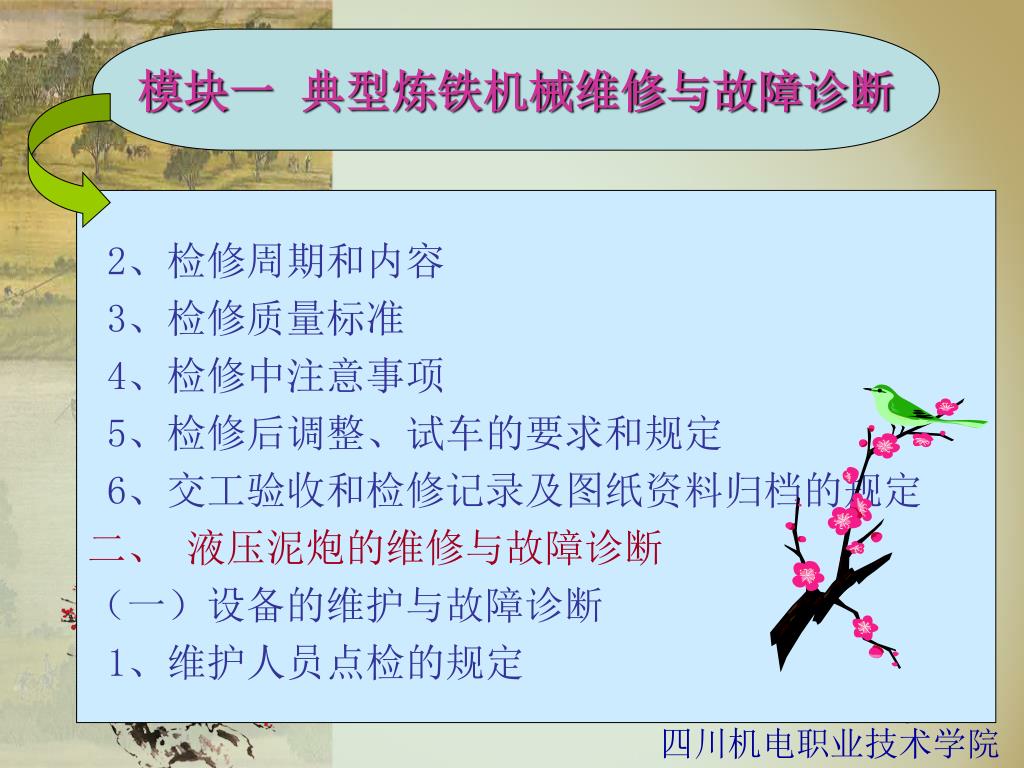 模块一 典型炼铁机械维修与故障诊断

2、检修周期和内容
3、检修质量标准
4、检修中注意事项
5、检修后调整、试车的要求和规定
6、交工验收和检修记录及图纸资料归档的规定
二、 液压泥炮的维修与故障诊断
（一）设备的维护与故障诊断
1、维护人员点检的规定

四川机电职业技术学院